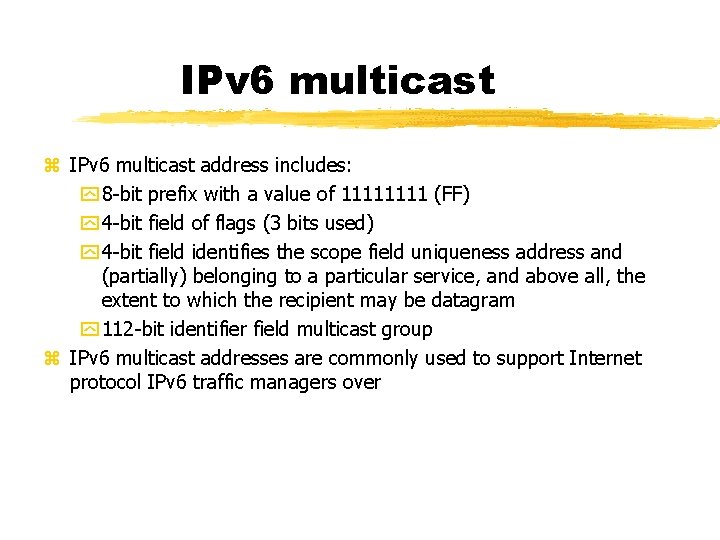 IPv6 multicast

IPv6 multicast address includes:

8-bit prefix with a value of 11111111 (FF)

4-bit field of flags (3 bits used)

4-bit field identifies the scope field uniqueness address and (partially) belonging to a particular service, and above all, the extent to which the recipient may be datagram

112-bit identifier field multicast group

IPv6 multicast addresses are commonly used to support Internet protocol IPv6 traffic managers over